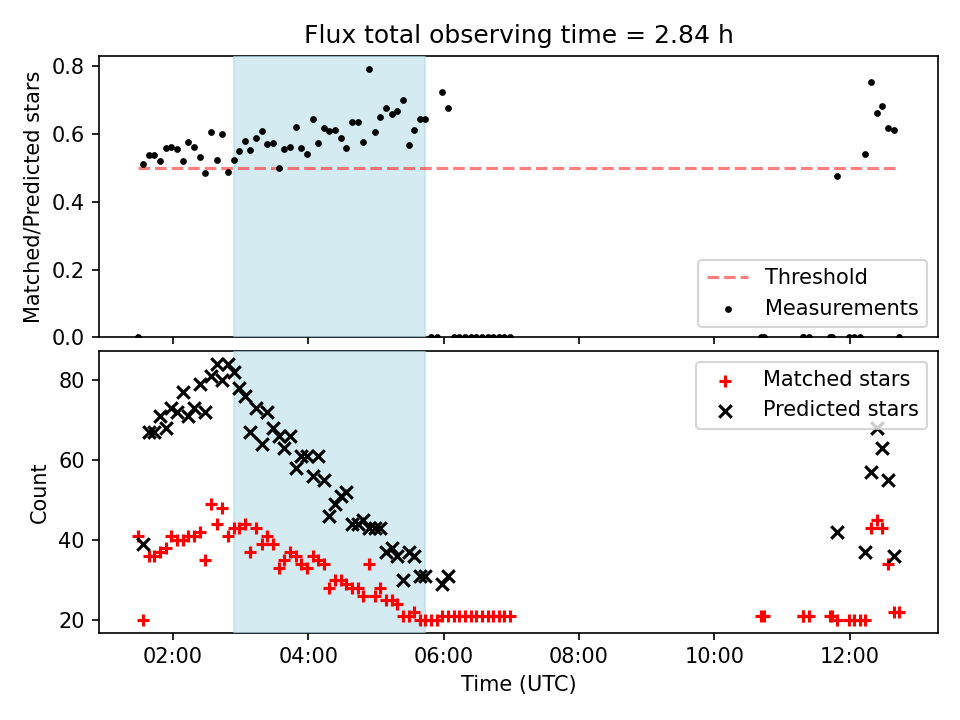 Flux total observing time = 2.84 h

Matched/Predicted stars

0.8
0.6
0.4
0.2
0.0

Threshold
Measurements

Count

80
60
40
20

Matched stars
Predicted stars

02:00
04:00
06:00
08:00
10:00
12:00

Time (UTC)